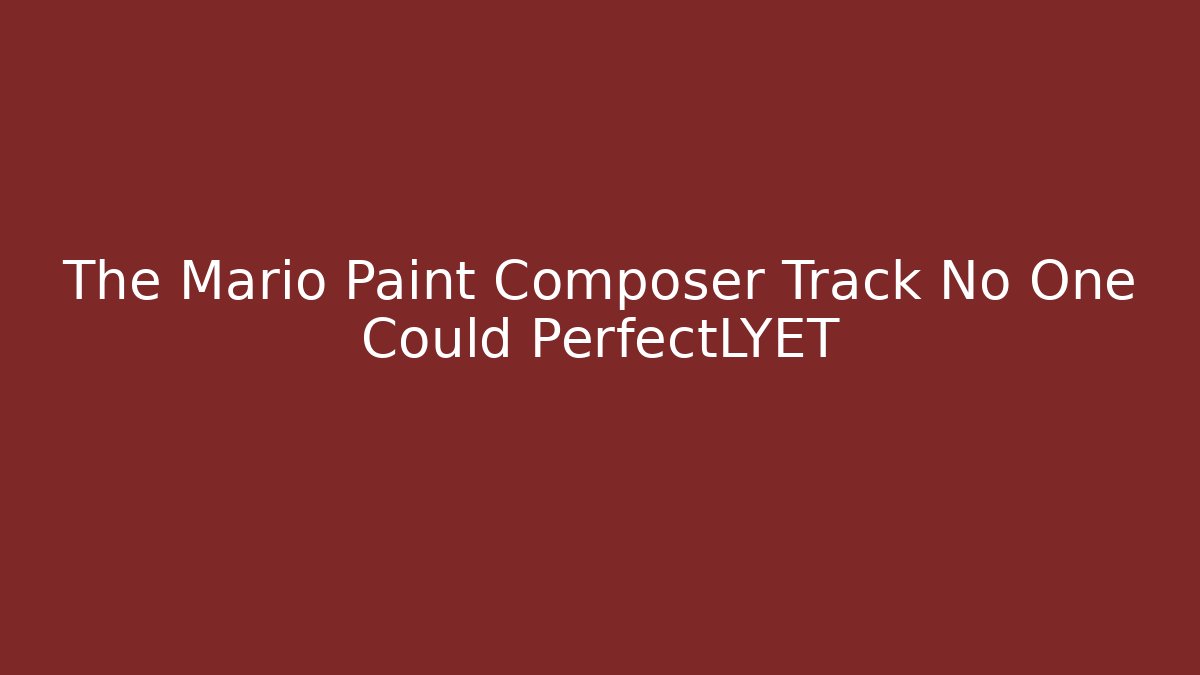 The Mario Paint Composer Track No One Could PerfectLYET